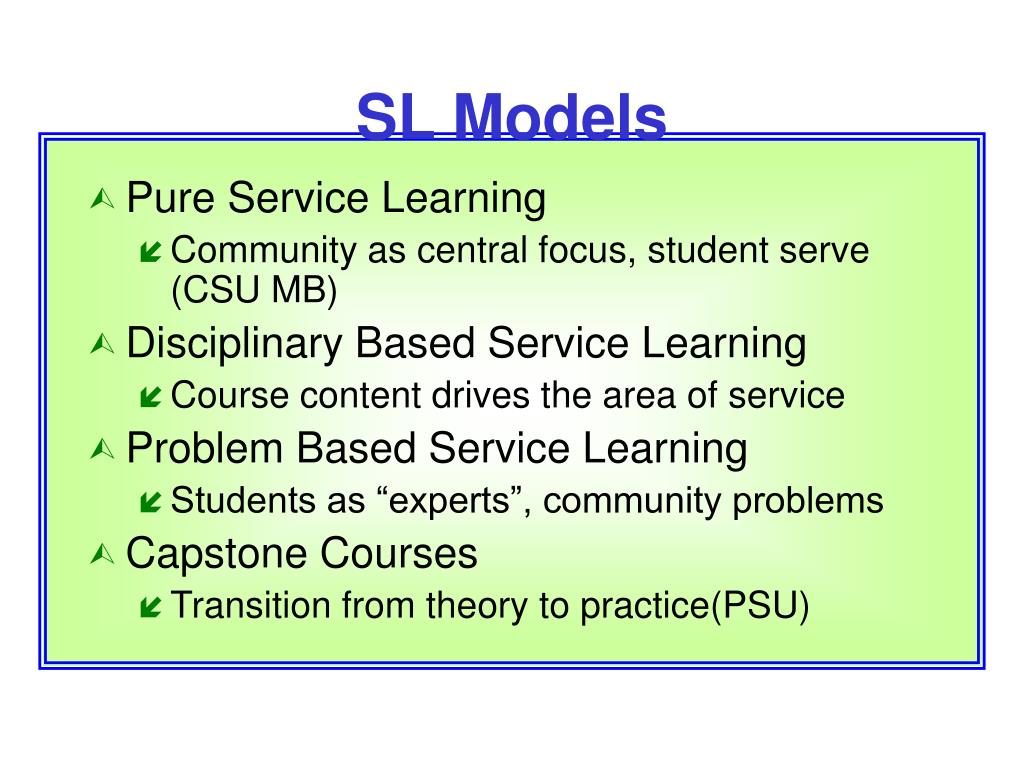 SL Models

Pure Service Learning

Community as central focus, student serve (CSU MB)

Disciplinary Based Service Learning

Course content drives the area of service

Problem Based Service Learning

Students as “experts”, community problems

Capstone Courses

Transition from theory to practice(PSU)